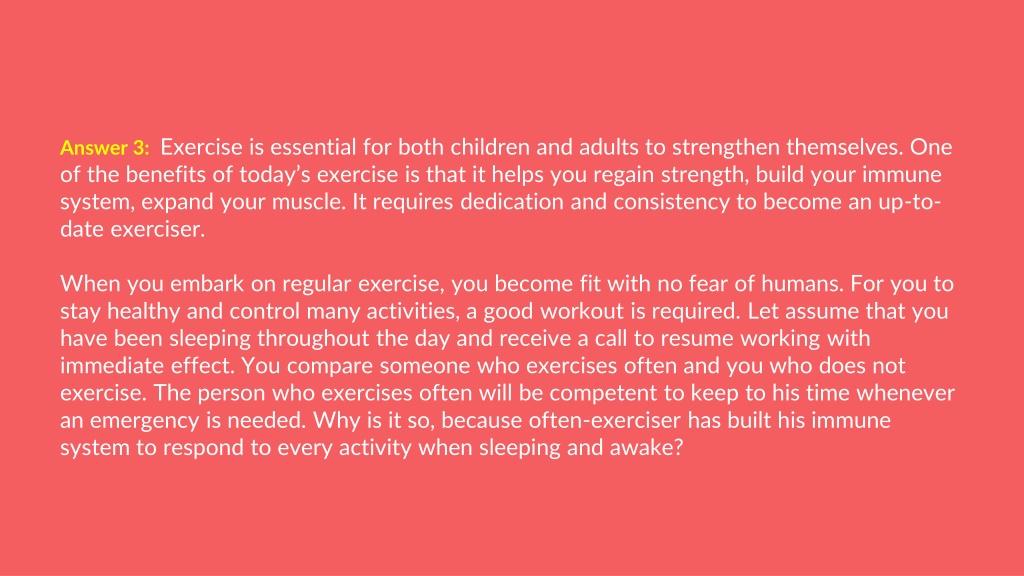 Answer 3: Exercise is essential for both children and adults to strengthen themselves. One of the benefits of today's exercise is that it helps you regain strength, build your immune system, expand your muscle. It requires dedication and consistency to become an up-to-date exerciser.

When you embark on regular exercise, you become fit with no fear of humans. For you to stay healthy and control many activities, a good workout is required. Let assume that you have been sleeping throughout the day and receive a call to resume working with immediate effect. You compare someone who exercises often and you who does not exercise. The person who exercises often will be competent to keep to his time whenever an emergency is needed. Why is it so, because often-exerciser has built his immune system to respond to every activity when sleeping and awake?